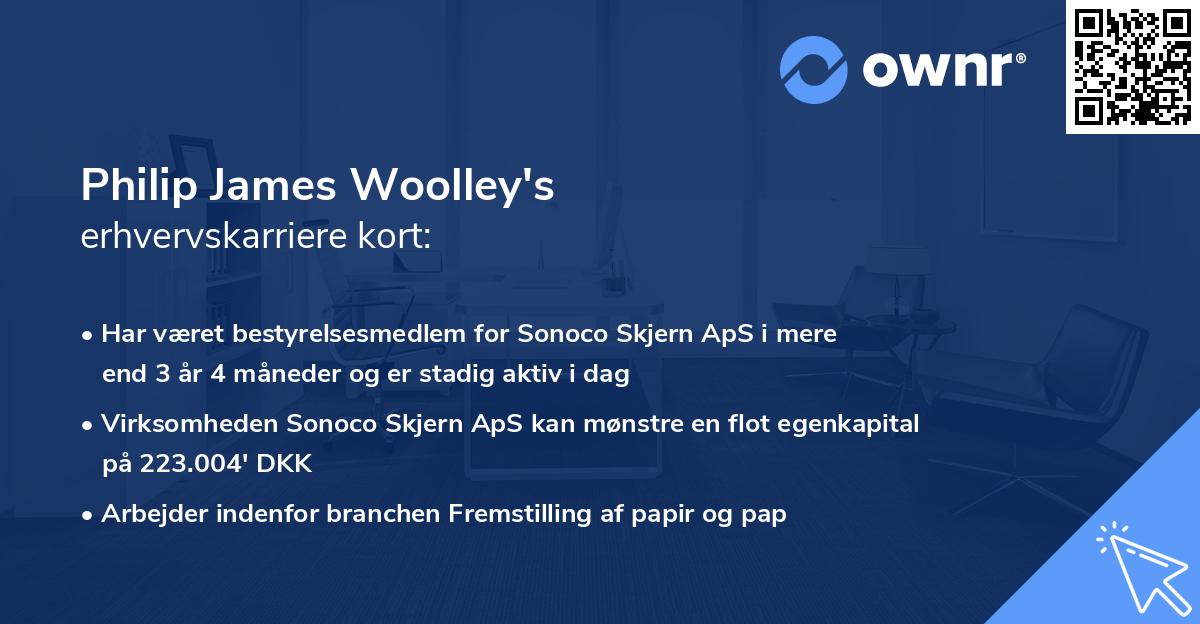 ownr®

Philip James Woolley's
erhvervskarriere kort:

• Har været bestyrelsesmedlem for Sonoco Skjern ApS i mere end 3 år 4 måneder og er stadig aktiv i dag

• Virksomheden Sonoco Skjern ApS kan mønstre en flot egenkapital på 223.004' DKK

• Arbejder indenfor branchen Fremstilling af papir og pap